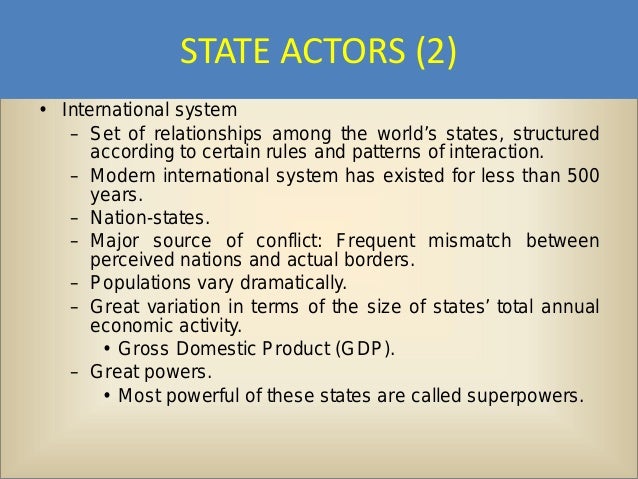 STATE ACTORS (2)

• International system

– Set of relationships among the world's states, structured according to certain rules and patterns of interaction.

– Modern international system has existed for less than 500 years.

– Nation-states.

– Major source of conflict: Frequent mismatch between perceived nations and actual borders.

– Populations vary dramatically.

– Great variation in terms of the size of states' total annual economic activity.

• Gross Domestic Product (GDP).

– Great powers.

• Most powerful of these states are called superpowers.